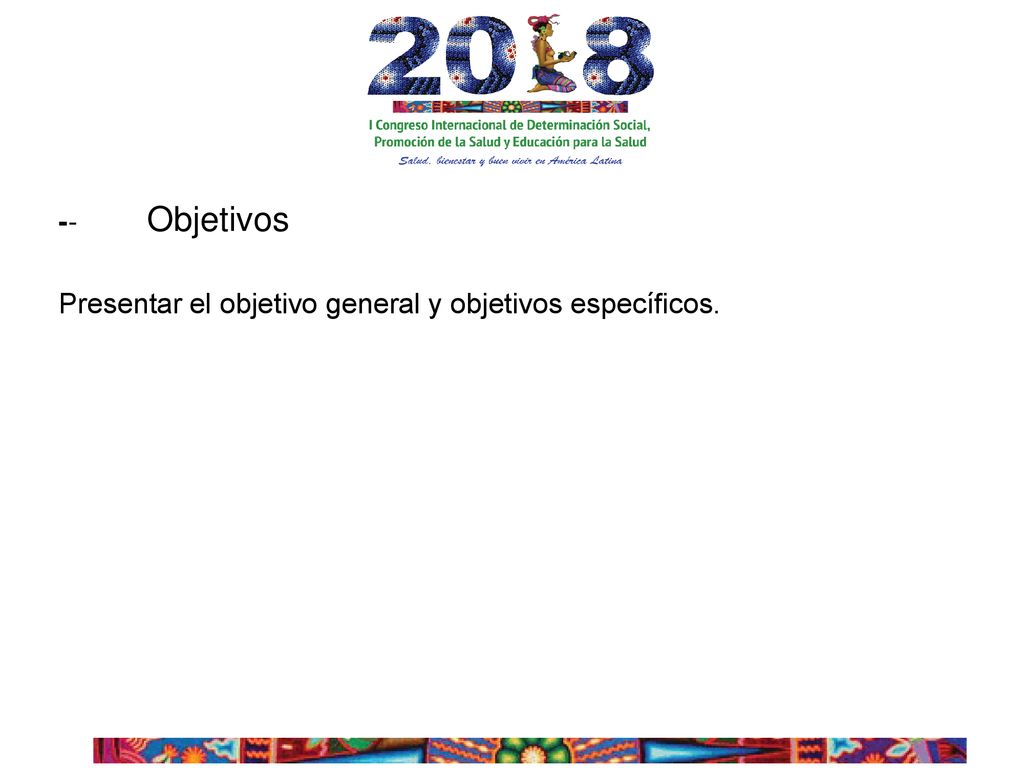 2018

I Congreso Internacional de Determinación Social, Promoción de la Salud y Educación para la Salud

Salud, bienestar y buen vivir en América Latina

-- Objetivos

Presentar el objetivo general y objetivos específicos.